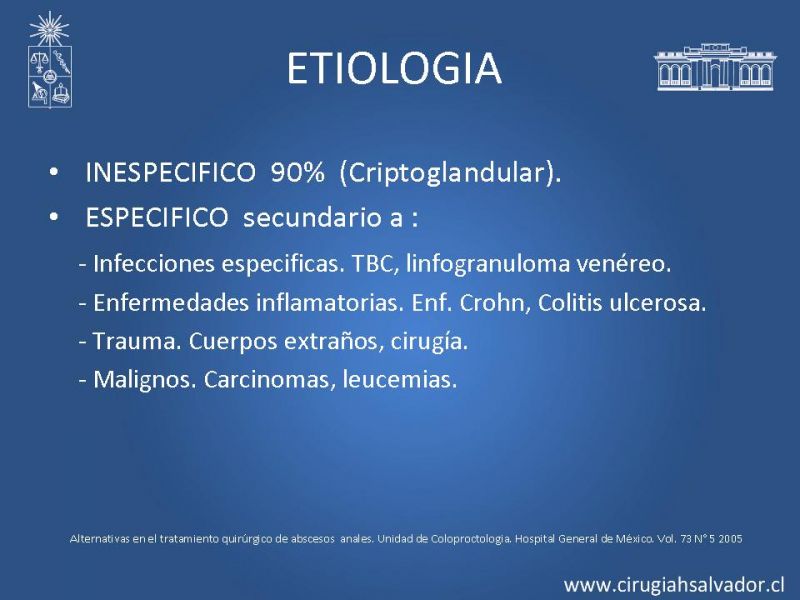 ETIOLOGIA

• INESPECIFICO 90% (Criptoglandular).

• ESPECIFICO secundario a :

- Infecciones especificas. TBC, linfogranuloma venéreo.

- Enfermedades inflamatorias. Enf. Crohn, Colitis ulcerosa.

- Trauma. Cuerpos extraños, cirugía.

- Malignos. Carcinomas, leucemias.

Alternativas en el tratamiento quirúrgico de abscesos anales. Unidad de Coloproctologia. Hospital General de México. Vol. 73 N° 5 2005

www.cirugiahsalvador.cl